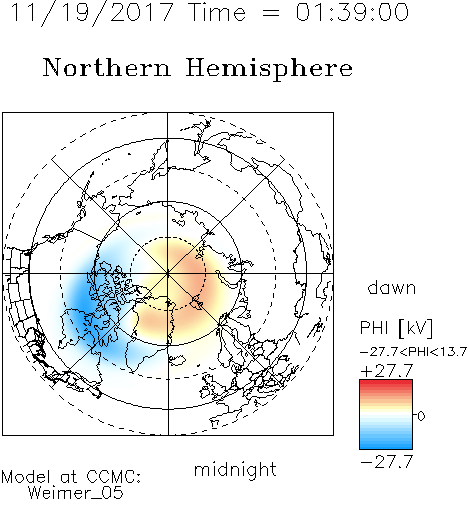 11/19/2017 Time = 01:39:00

Northern Hemisphere

dawn

PHI [kV]

−27.7<PHI<13.7

+27.7

0

−27.7

midnight

Model at CCMC:
Weimer_05